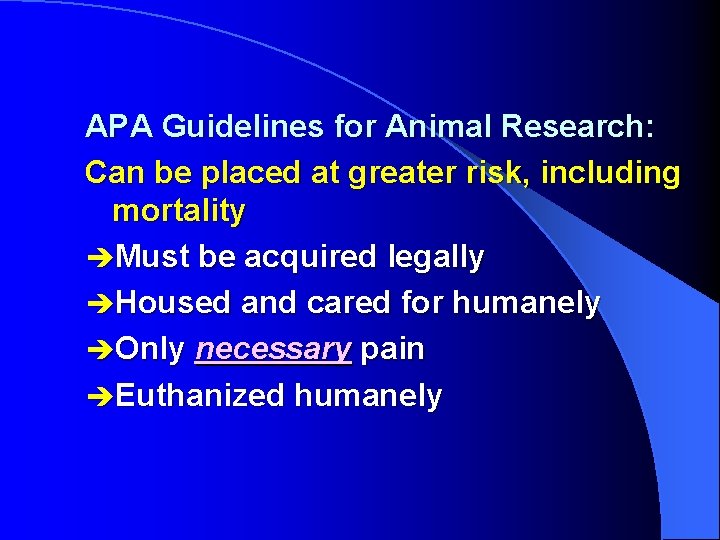 APA Guidelines for Animal Research:

Can be placed at greater risk, including mortality

➔Must be acquired legally

➔Housed and cared for humanely

➔Only necessary pain

➔Euthanized humanely